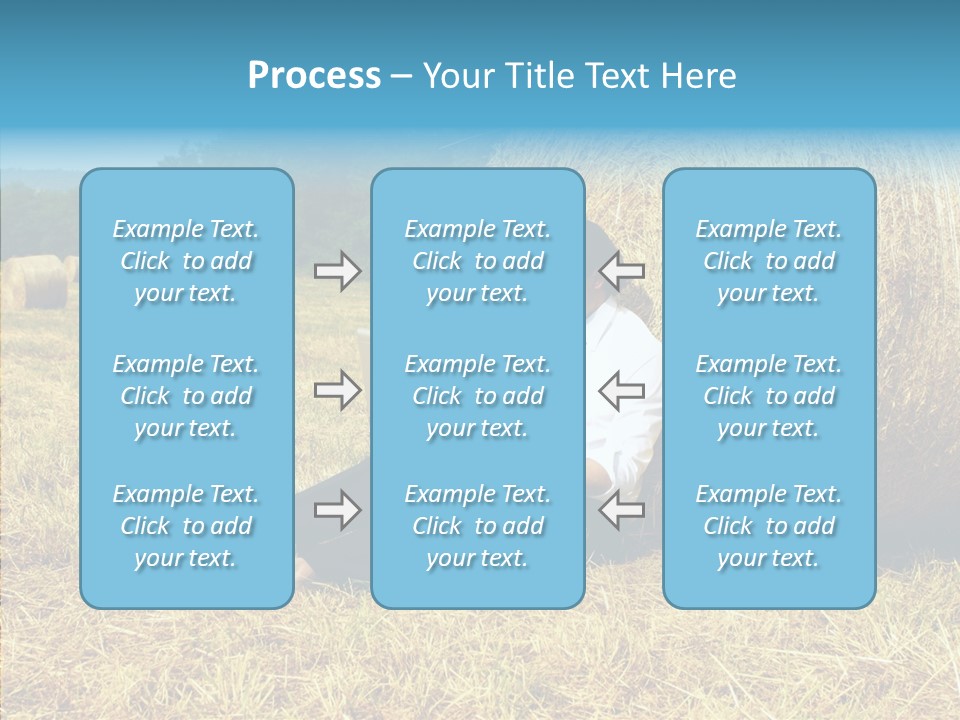 Process – Your Title Text Here

Example Text. Click to add your text.

Example Text. Click to add your text.

Example Text. Click to add your text.

Example Text. Click to add your text.

Example Text. Click to add your text.

Example Text. Click to add your text.

Example Text. Click to add your text.

Example Text. Click to add your text.

Example Text. Click to add your text.